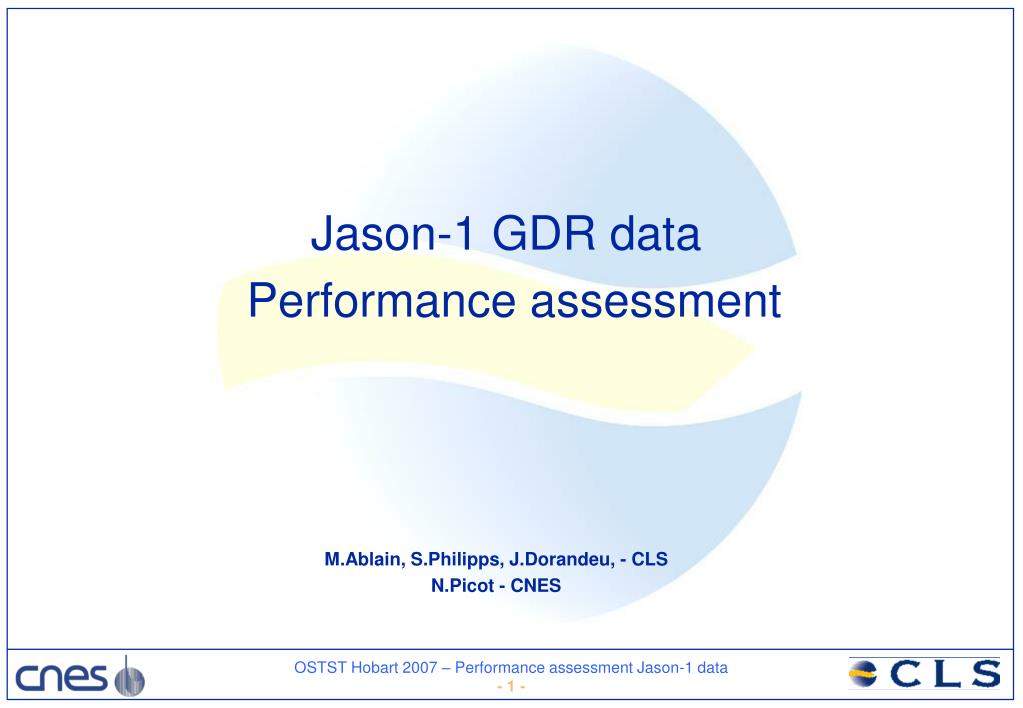 Jason-1 GDR data
Performance assessment

M.Ablain, S.Philipps, J.Dorandeu, - CLS
N.Picot - CNES

cnes

OSTST Hobart 2007 – Performance assessment Jason-1 data
- 1 -

CLS